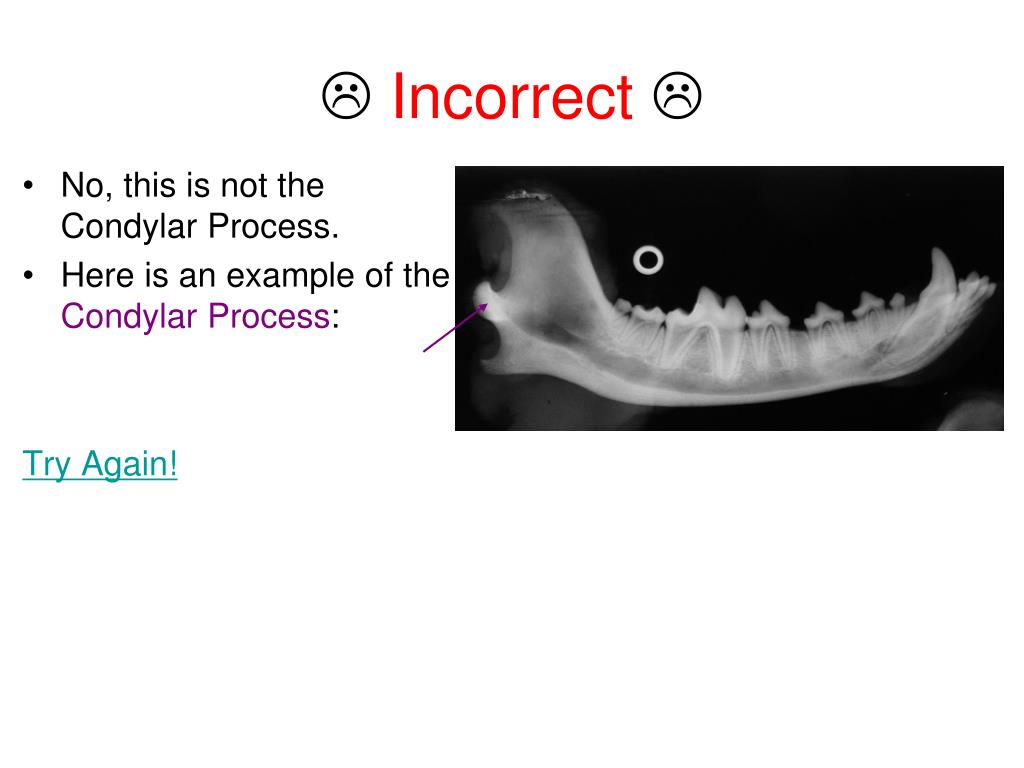 ☹ Incorrect ☹

• No, this is not the Condylar Process.
• Here is an example of the Condylar Process:

Try Again!